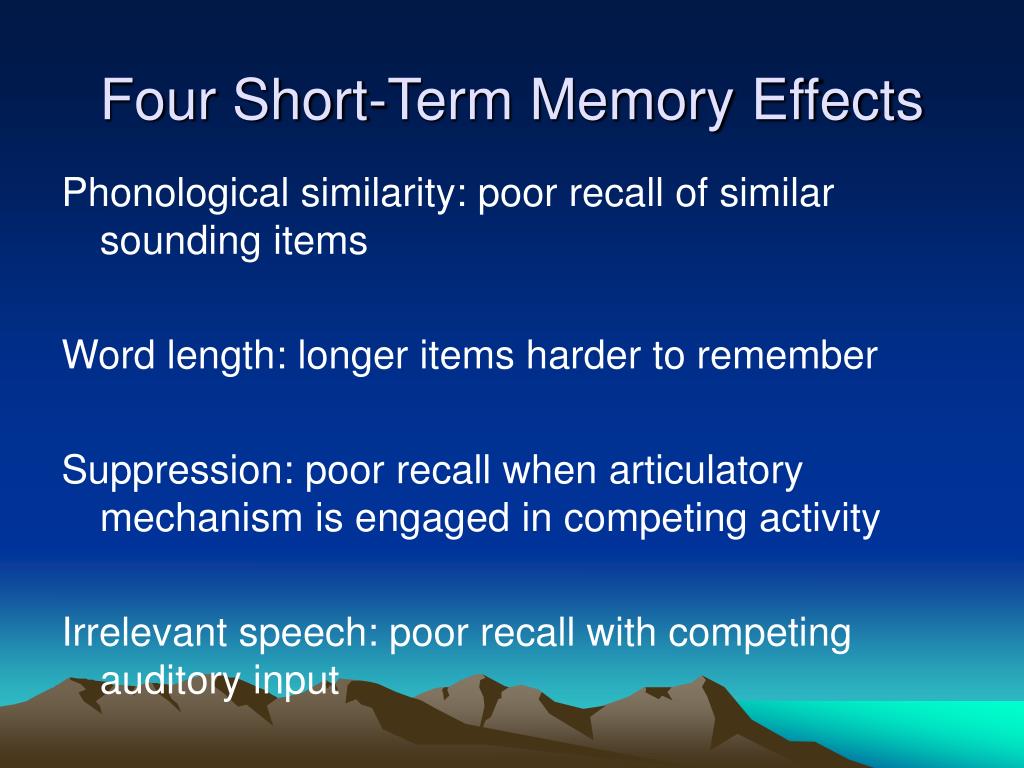 Four Short-Term Memory Effects

Phonological similarity: poor recall of similar sounding items

Word length: longer items harder to remember

Suppression: poor recall when articulatory mechanism is engaged in competing activity

Irrelevant speech: poor recall with competing auditory input